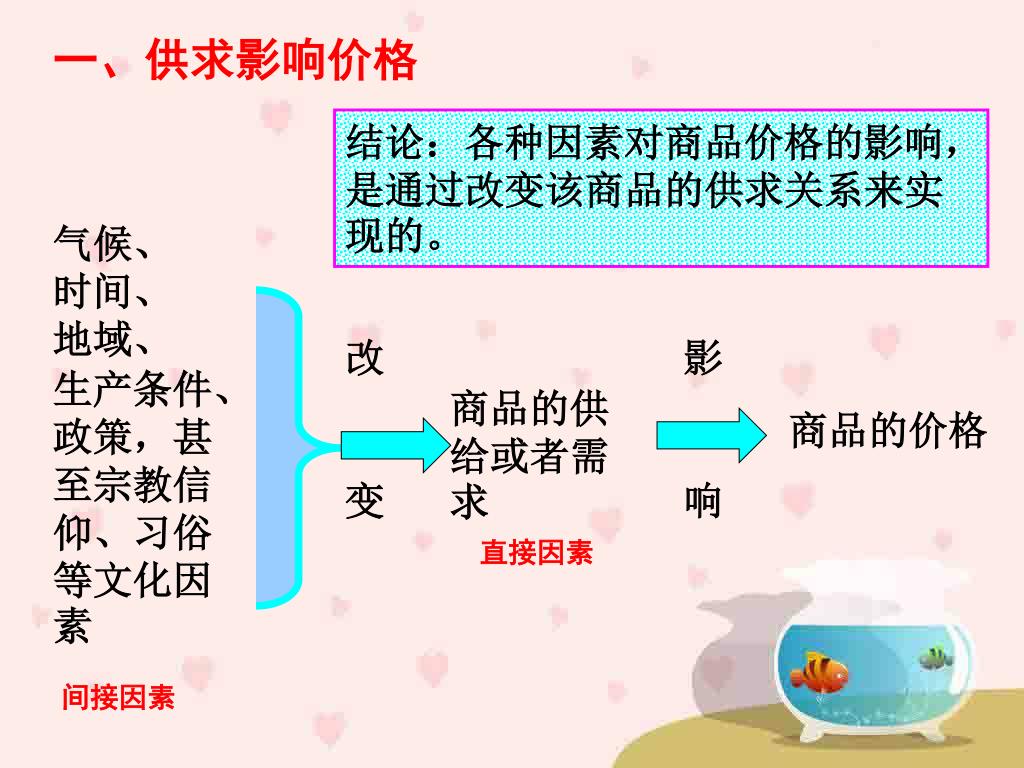 一、供求影响价格

结论：各种因素对商品价格的影响，是通过改变该商品的供求关系来实现的。

气候、时间、地域、生产条件、政策，甚至宗教信仰、习俗等文化因素

间接因素

改变

商品的供给或者需求

直接因素

影响

商品的价格